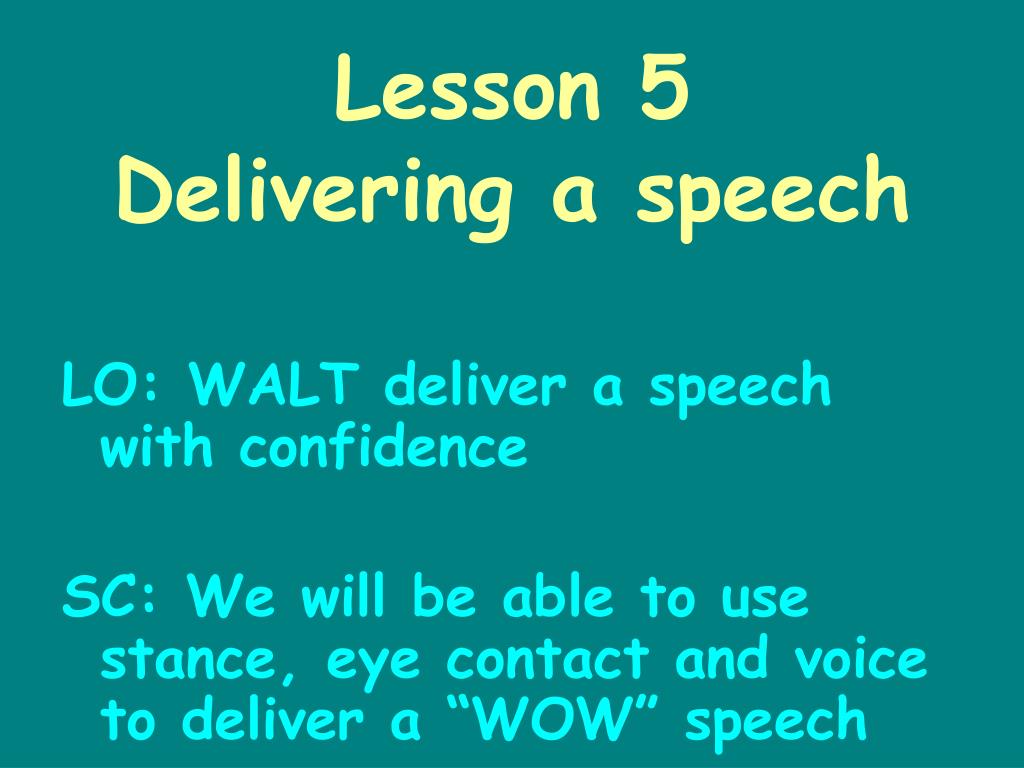 Lesson 5
Delivering a speech

LO: WALT deliver a speech with confidence

SC: We will be able to use stance, eye contact and voice to deliver a “WOW” speech